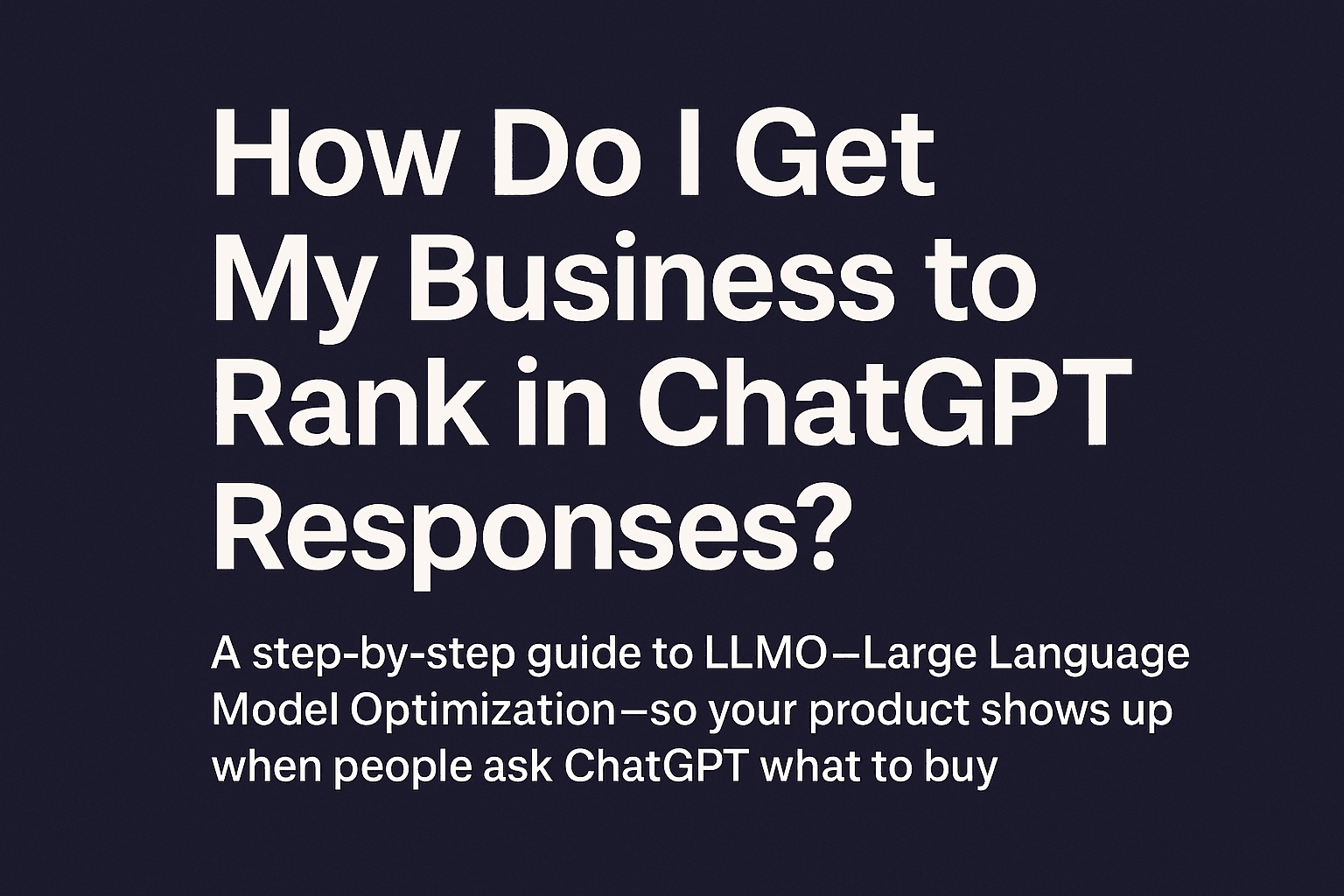 How Do I Get My Business to Rank in ChatGPT Responses?

A step-by-step guide to LLMO—Large Language Model Optimization—so your product shows up when people ask ChatGPT what to buy